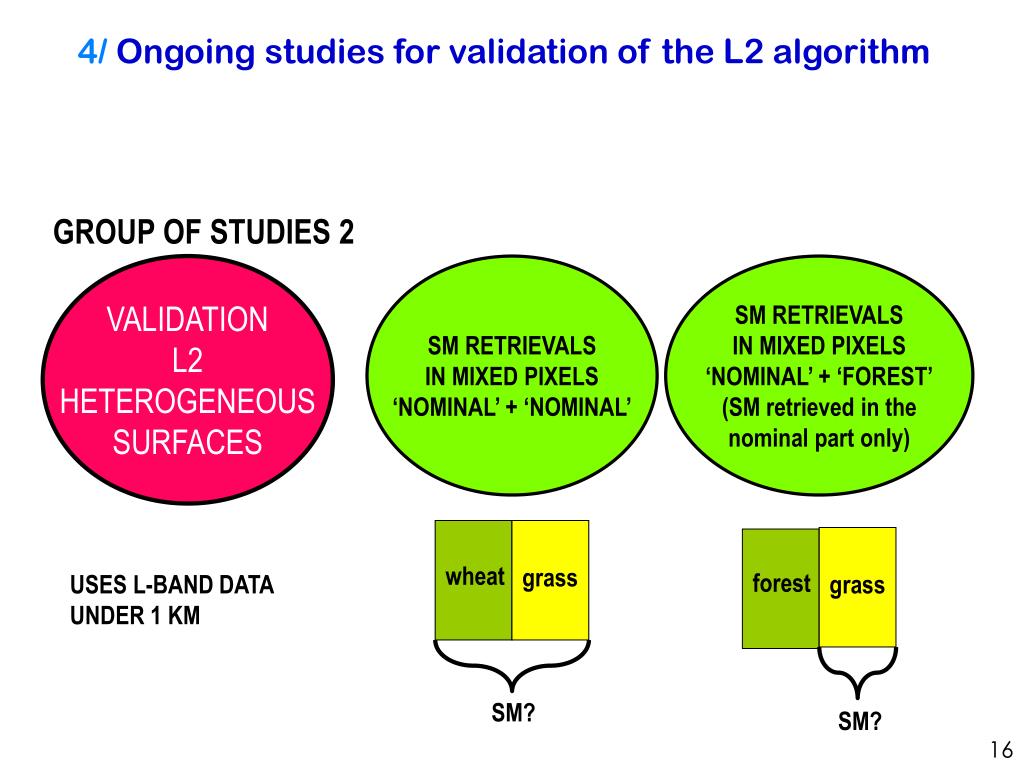 4/ Ongoing studies for validation of the L2 algorithm

GROUP OF STUDIES 2

VALIDATION L2 HETEROGENEOUS SURFACES

SM RETRIEVALS IN MIXED PIXELS ‘NOMINAL’ + ‘NOMINAL’

SM RETRIEVALS IN MIXED PIXELS ‘NOMINAL’ + ‘FOREST’ (SM retrieved in the nominal part only)

USES L-BAND DATA UNDER 1 KM

wheat grass

SM?

forest grass

SM?

16